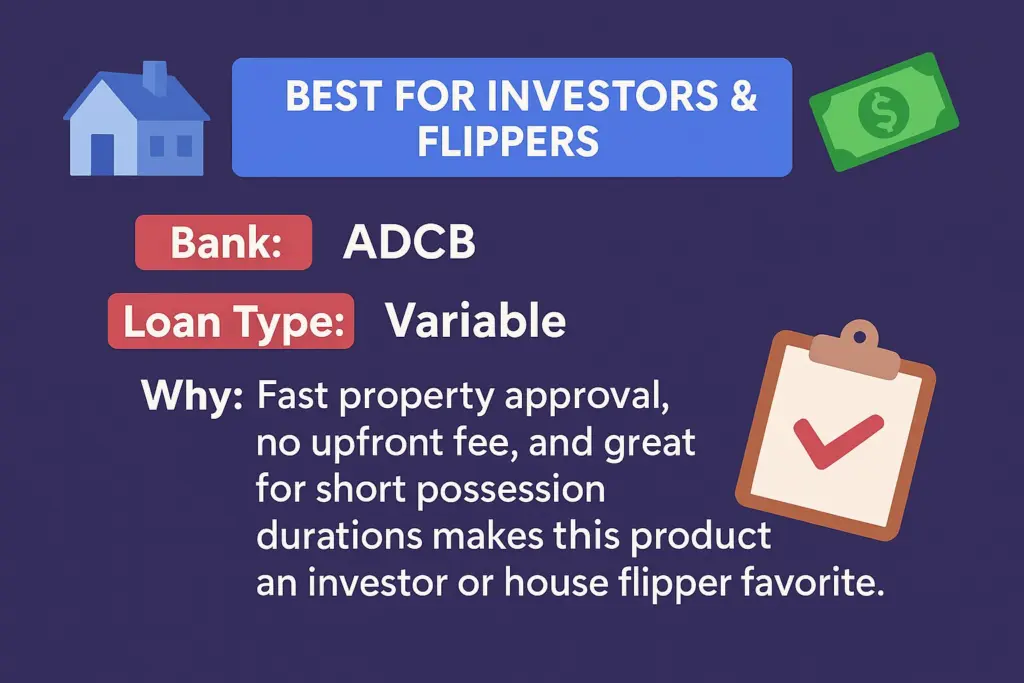 BEST FOR INVESTORS & FLIPPERS

$

Bank: ADCB

Loan Type: Variable

Why: Fast property approval, no upfront fee, and great for short possession durations makes this product an investor or house flipper favorite.